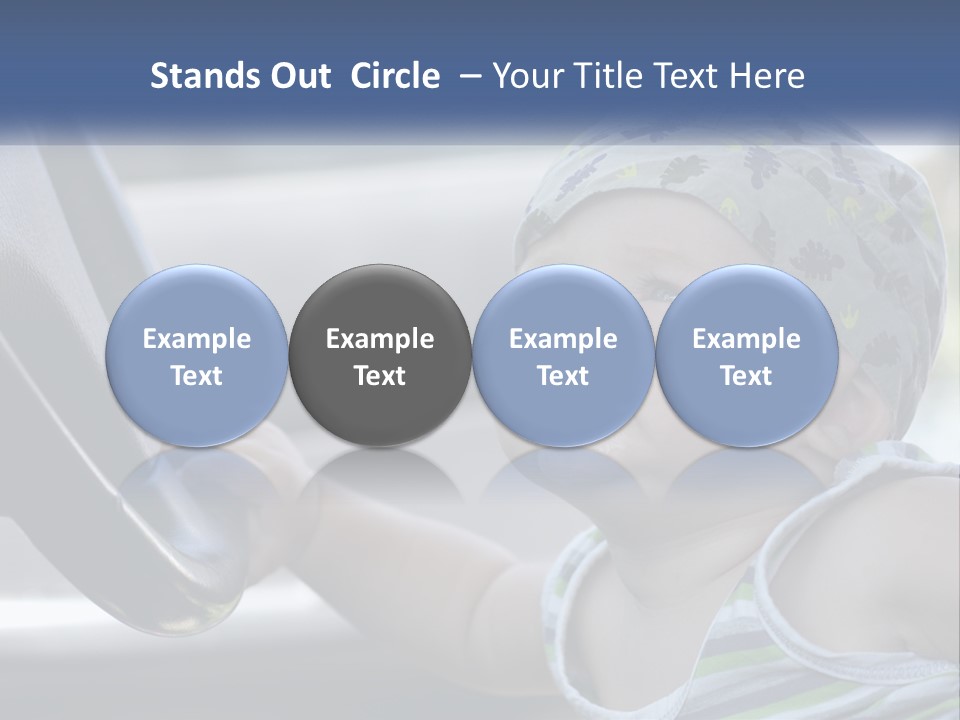 Stands Out Circle – Your Title Text Here

Example Text

Example Text

Example Text

Example Text